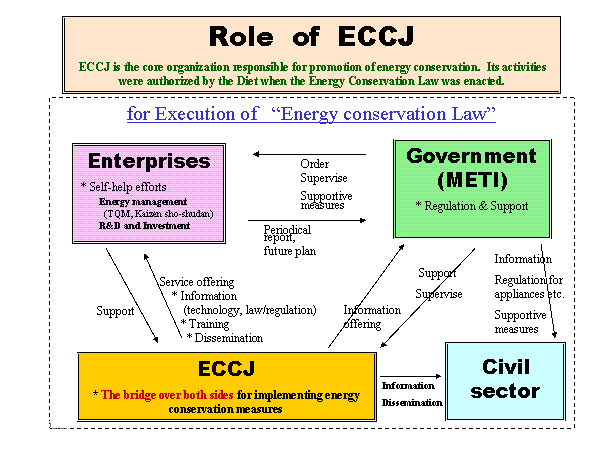 Role of ECCJ

ECCJ is the core organization responsible for promotion of energy conservation. Its activities were authorized by the Diet when the Energy Conservation Law was enacted.

for Execution of "Energy conservation Law"

Enterprises

* Self-help efforts
Energy management
(TQM, Kaizen sho-shudan)
R&D and Investment

Order
Supervise
Supportive measures

Periodical report, future plan

Government (METI)

* Regulation & Support

Support

Service offering
* Information
(technology, law/regulation)
* Training
* Dissemination

Information offering

Support
Supervise

Information
Regulation for appliances etc.
Supportive measures

ECCJ

* The bridge over both sides for implementing energy conservation measures

Information
Dissemination

Civil sector